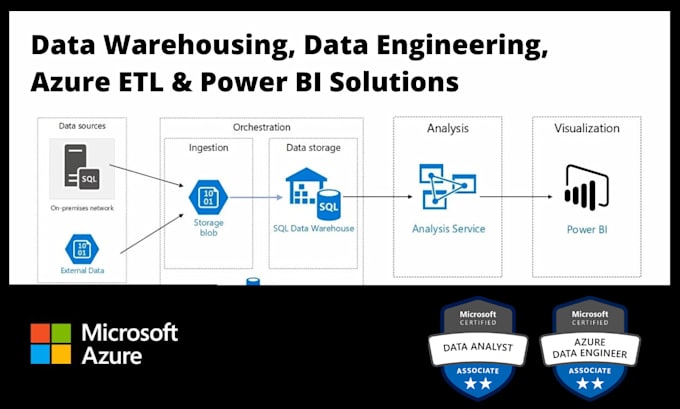 Data Warehousing, Data Engineering, Azure ETL & Power BI Solutions

Data sources

SQL

On-premises network

10
01

External Data

Orchestration

Ingestion

10
01

Storage blob

Data storage

SQL

SQL Data Warehouse

Analysis

Analysis Service

Visualization

Power BI

Microsoft Azure

Microsoft
CERTIFIED
DATA ANALYST
ASSOCIATE

Microsoft
CERTIFIED
AZURE DATA ENGINEER
ASSOCIATE